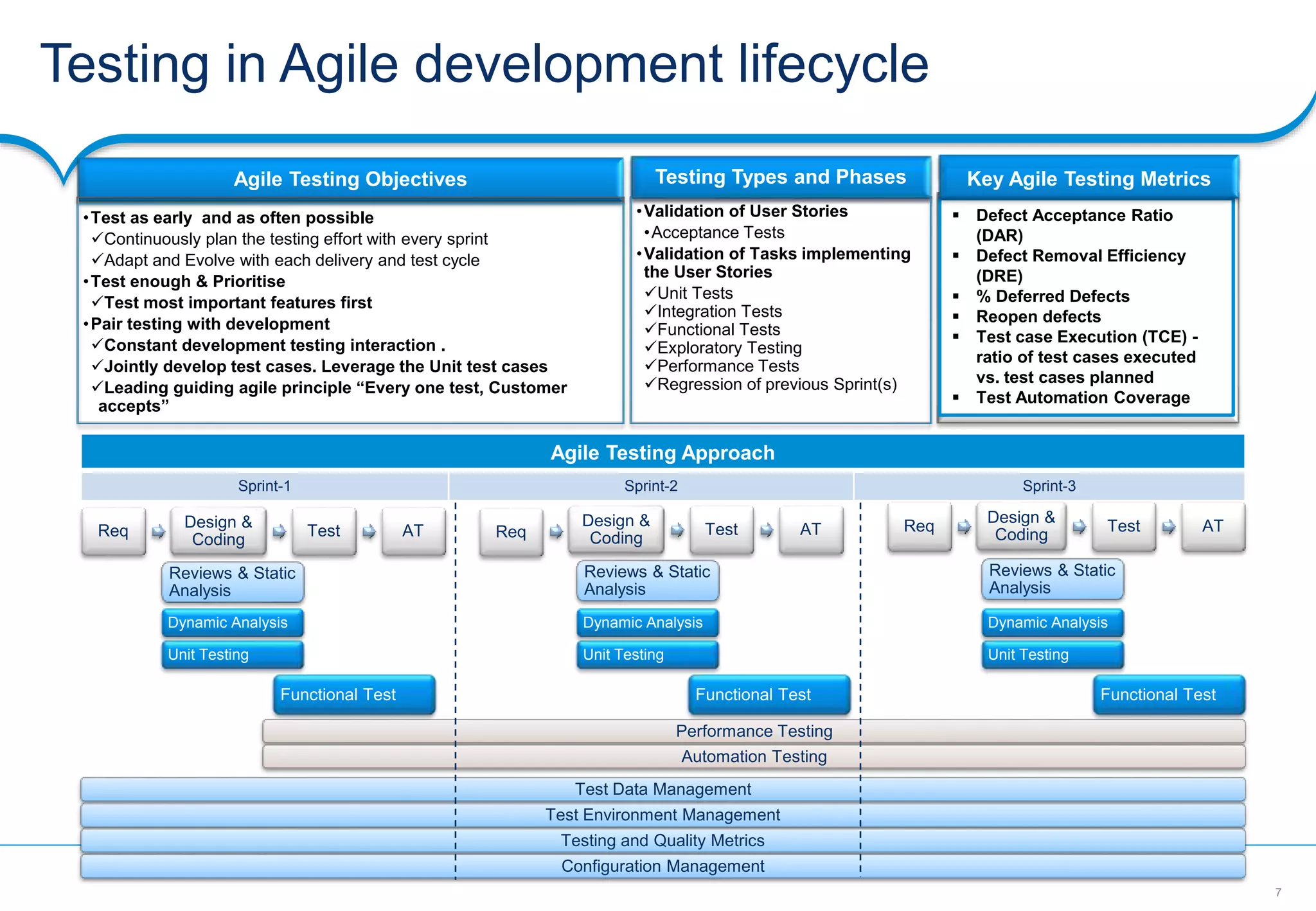 Testing in Agile development lifecycle

Agile Testing Objectives

•Test as early and as often possible
✓Continuously plan the testing effort with every sprint
✓Adapt and Evolve with each delivery and test cycle
•Test enough & Prioritise
✓Test most important features first
•Pair testing with development
✓Constant development testing interaction .
✓Jointly develop test cases. Leverage the Unit test cases
✓Leading guiding agile principle “Every one test, Customer accepts”

Testing Types and Phases

•Validation of User Stories
•Acceptance Tests
•Validation of Tasks implementing the User Stories
✓Unit Tests
✓Integration Tests
✓Functional Tests
✓Exploratory Testing
✓Performance Tests
✓Regression of previous Sprint(s)

Key Agile Testing Metrics

▪ Defect Acceptance Ratio (DAR)
▪ Defect Removal Efficiency (DRE)
▪ % Deferred Defects
▪ Reopen defects
▪ Test case Execution (TCE) - ratio of test cases executed vs. test cases planned
▪ Test Automation Coverage

Agile Testing Approach

Sprint-1

Req
Design & Coding
Test
AT
Reviews & Static Analysis
Dynamic Analysis
Unit Testing
Functional Test

Sprint-2

Req
Design & Coding
Test
AT
Reviews & Static Analysis
Dynamic Analysis
Unit Testing
Functional Test

Sprint-3

Req
Design & Coding
Test
AT
Reviews & Static Analysis
Dynamic Analysis
Unit Testing
Functional Test

Performance Testing
Automation Testing
Test Data Management
Test Environment Management
Testing and Quality Metrics
Configuration Management

7